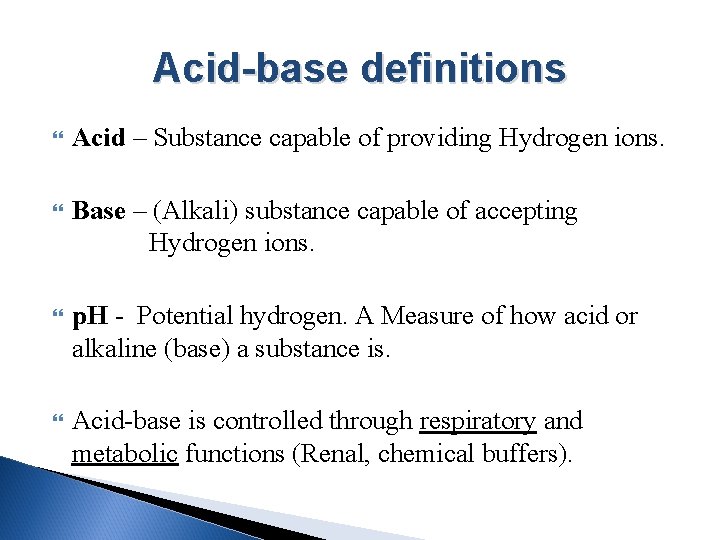 Acid-base definitions

Acid – Substance capable of providing Hydrogen ions.

Base – (Alkali) substance capable of accepting Hydrogen ions.

pH - Potential hydrogen. A Measure of how acid or alkaline (base) a substance is.

Acid-base is controlled through respiratory and metabolic functions (Renal, chemical buffers).